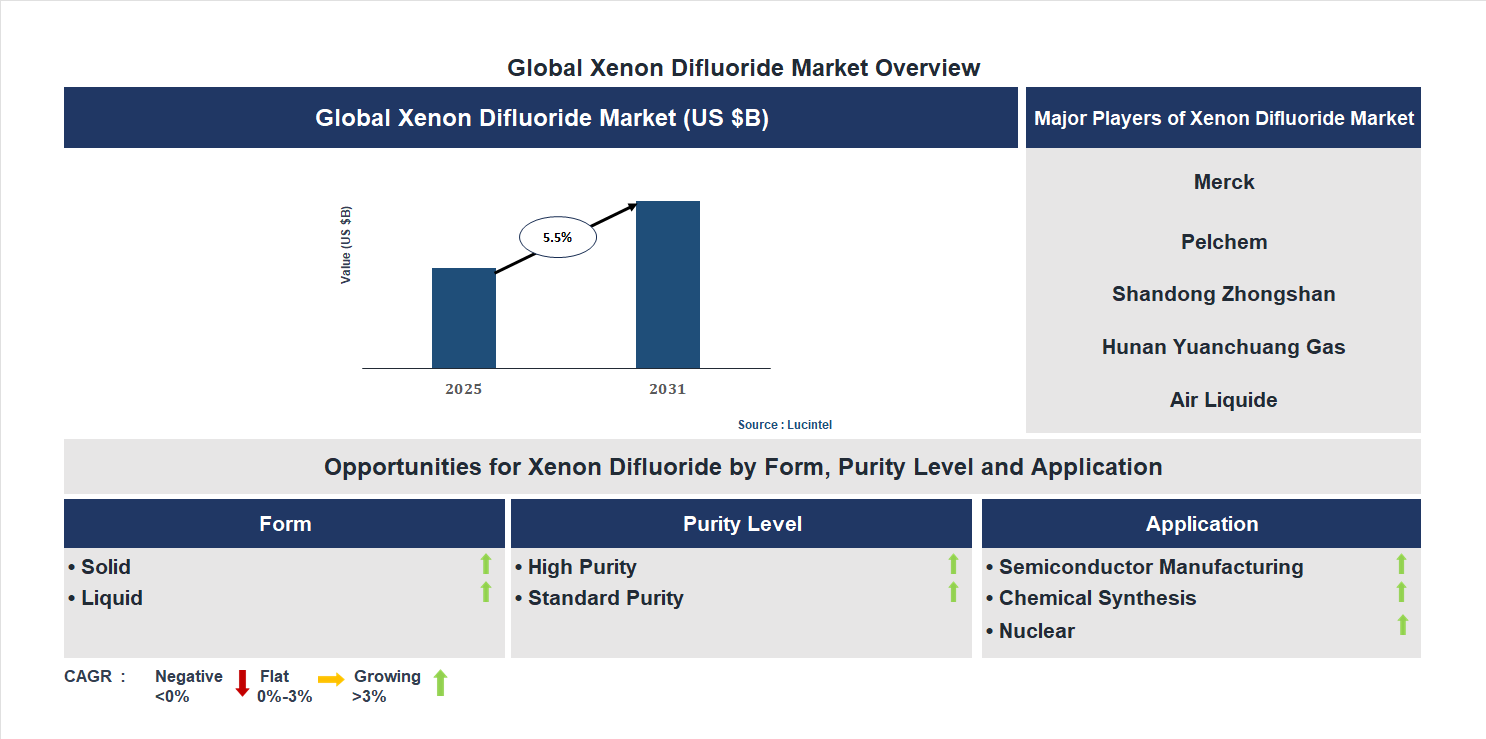 Global Xenon Difluoride Market Overview

Global Xenon Difluoride Market (US $B)

Value (US $B)

5.5%

2025

2031

Source : Lucintel

Major Players of Xenon Difluoride Market

Merck

Pelchem

Shandong Zhongshan

Hunan Yuanchuang Gas

Air Liquide

Opportunities for Xenon Difluoride by Form, Purity Level and Application

Form

• Solid
• Liquid

Purity Level

• High Purity
• Standard Purity

Application

• Semiconductor Manufacturing
• Chemical Synthesis
• Nuclear

CAGR : Negative <0% Flat 0%-3% Growing >3%